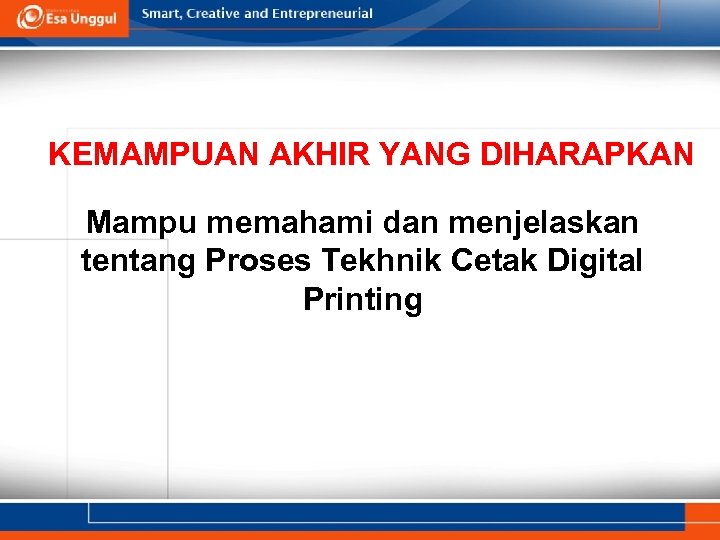 Esa Unggul

Smart, Creative and Entrepreneurial

KEMAMPUAN AKHIR YANG DIHARAPKAN

Mampu memahami dan menjelaskan tentang Proses Tekhnik Cetak Digital Printing